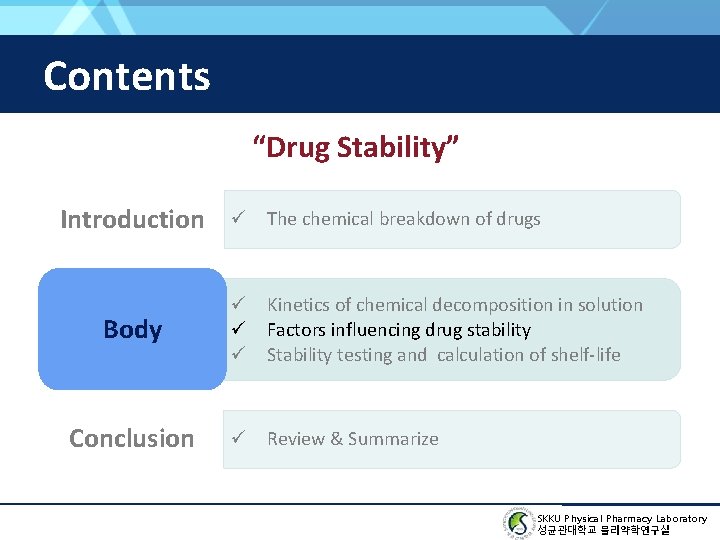 Contents

"Drug Stability"

Introduction

✓ The chemical breakdown of drugs

Body

✓ Kinetics of chemical decomposition in solution
✓ Factors influencing drug stability
✓ Stability testing and calculation of shelf-life

Conclusion

✓ Review & Summarize

SKKU Physical Pharmacy Laboratory
성균관대학교 물리약학연구실